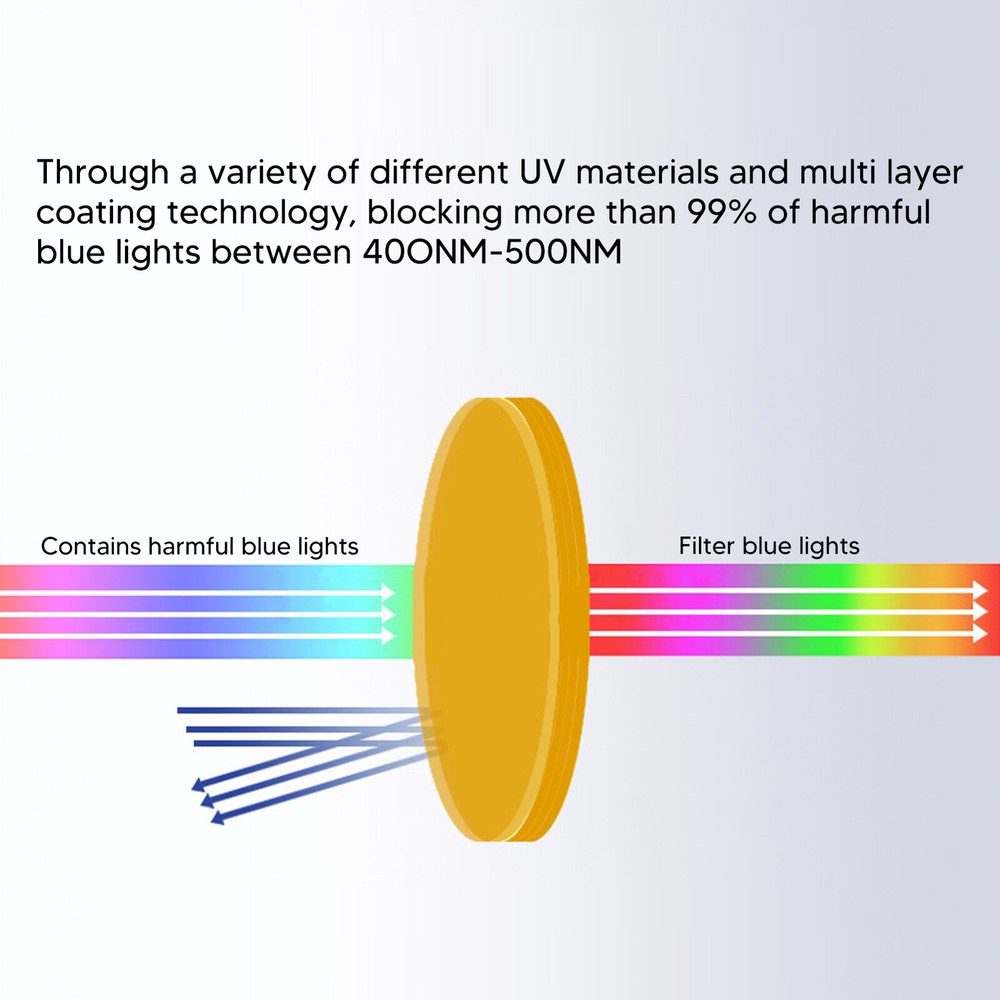 Through a variety of different UV materials and multi layer coating technology, blocking more than 99% of harmful blue lights between 40ONM-500NM

Contains harmful blue lights

Filter blue lights